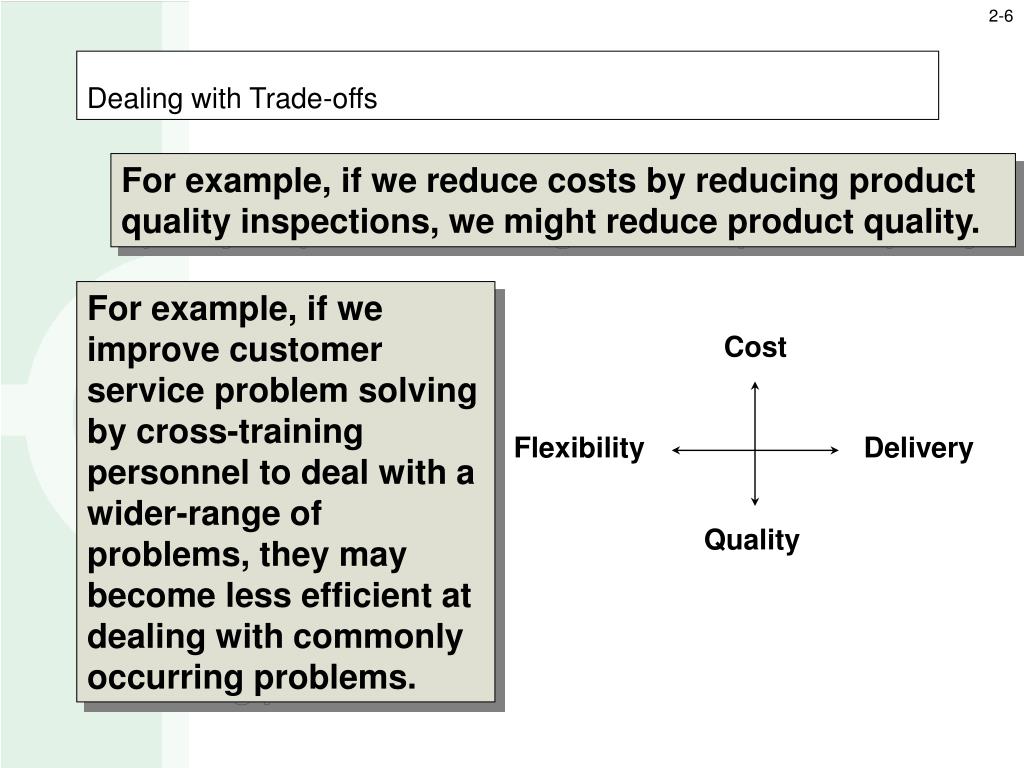 2-6

Dealing with Trade-offs

For example, if we reduce costs by reducing product quality inspections, we might reduce product quality.

For example, if we improve customer service problem solving by cross-training personnel to deal with a wider-range of problems, they may become less efficient at dealing with commonly occurring problems.

Cost

Flexibility

Delivery

Quality